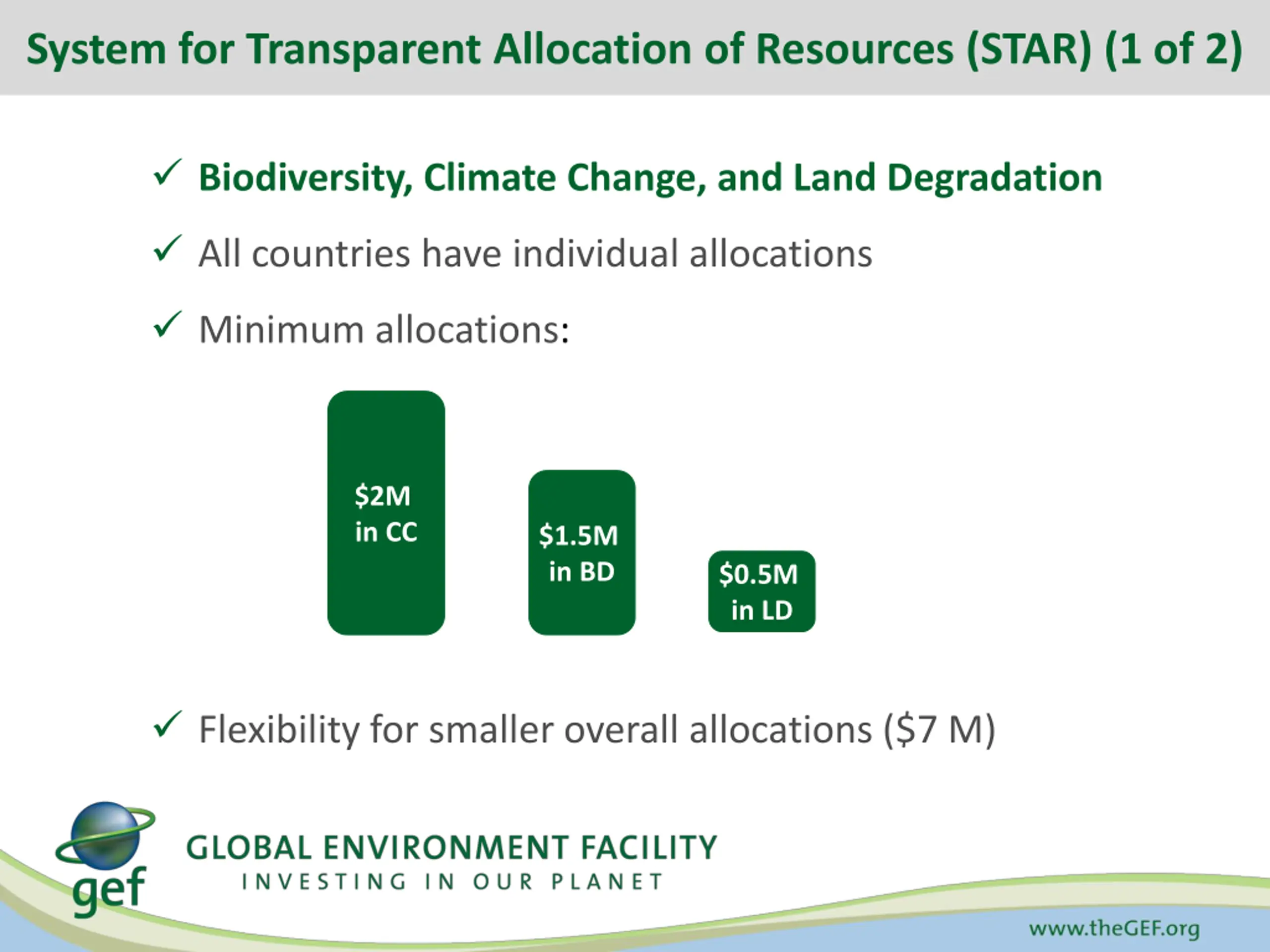 System for Transparent Allocation of Resources (STAR) (1 of 2)

✓ Biodiversity, Climate Change, and Land Degradation

✓ All countries have individual allocations

✓ Minimum allocations:

\$2M in CC

\$1.5M in BD

\$0.5M in LD

✓ Flexibility for smaller overall allocations (\$7 M)

gef

GLOBAL ENVIRONMENT FACILITY
INVESTING IN OUR PLANET

www.theGEF.org